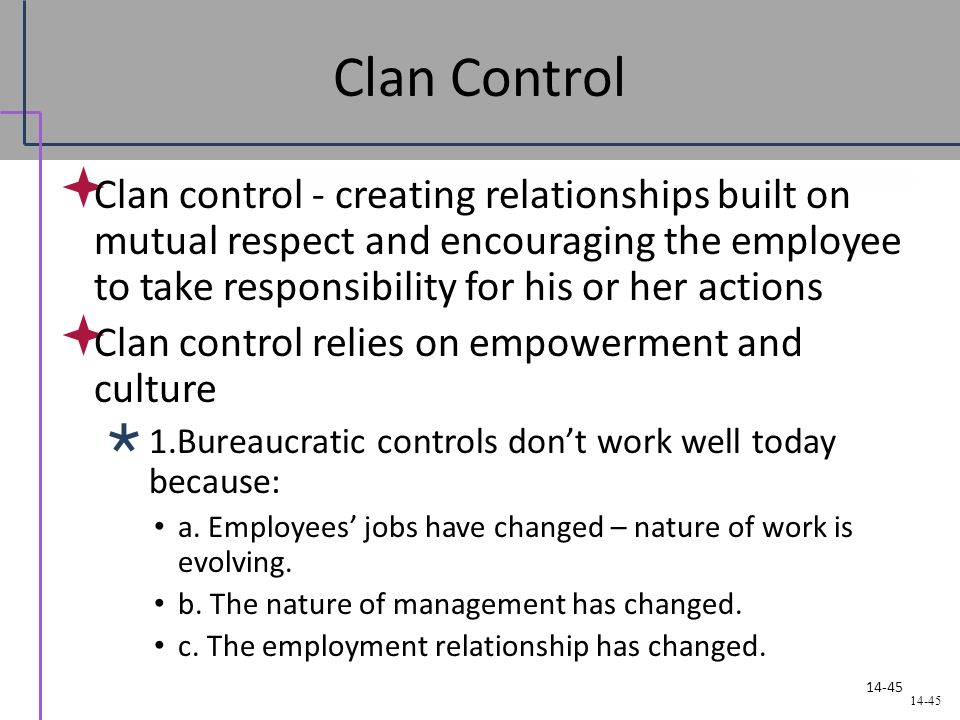 Clan Control

Clan control - creating relationships built on mutual respect and encouraging the employee to take responsibility for his or her actions

Clan control relies on empowerment and culture

1.Bureaucratic controls don’t work well today because:

• a. Employees’ jobs have changed – nature of work is evolving.

• b. The nature of management has changed.

• c. The employment relationship has changed.

14-45

14-45